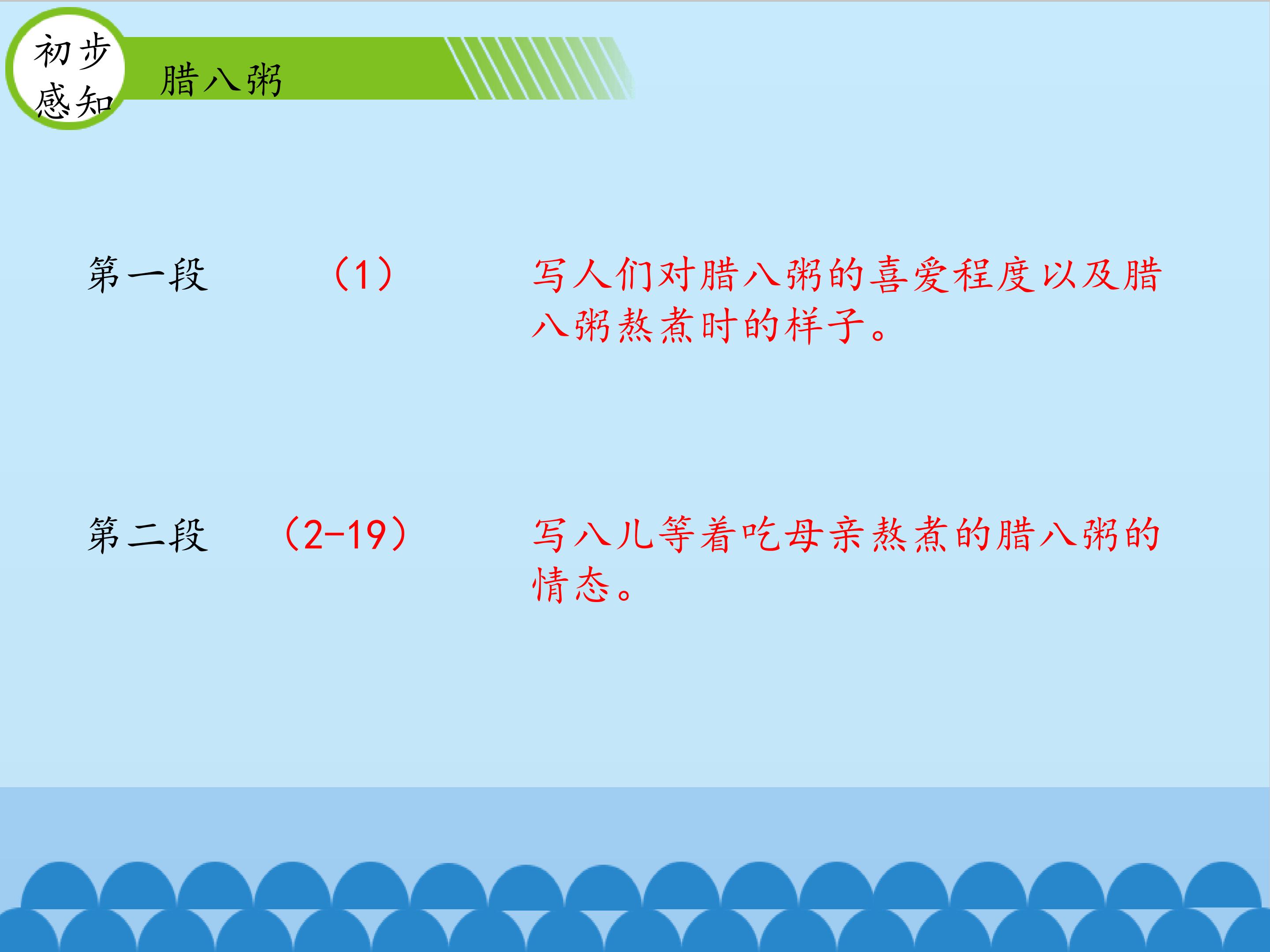 初步感知

腊八粥

第一段 （1） 写人们对腊八粥的喜爱程度以及腊八粥熬煮时的样子。

第二段 （2-19） 写八儿等着吃母亲熬煮的腊八粥的情态。